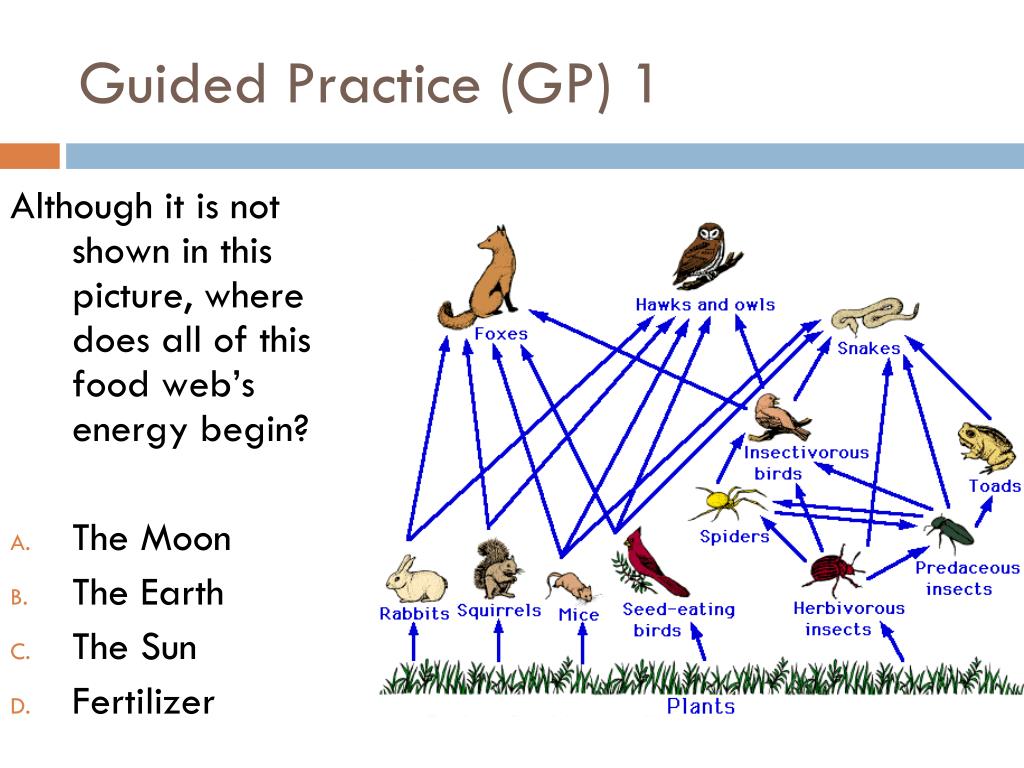 Guided Practice (GP) 1

Although it is not shown in this picture, where does all of this food web's energy begin?

A. The Moon
B. The Earth
C. The Sun
D. Fertilizer

Foxes
Hawks and owls
Snakes
Insectivorous birds
Toads
Spiders
Predaceous insects
Rabbits
Squirrels
Mice
Seed-eating birds
Herbivorous insects
Plants